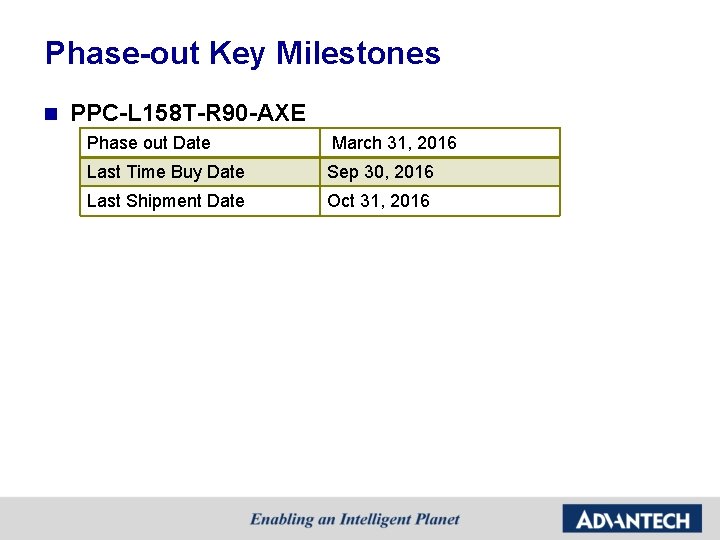 Phase-out Key Milestones

PPC-L158T-R90-AXE

| Phase out Date | March 31, 2016 |
|---|---|
| Last Time Buy Date | Sep 30, 2016 |
| Last Shipment Date | Oct 31, 2016 |

Enabling an Intelligent Planet

ADVANTECH